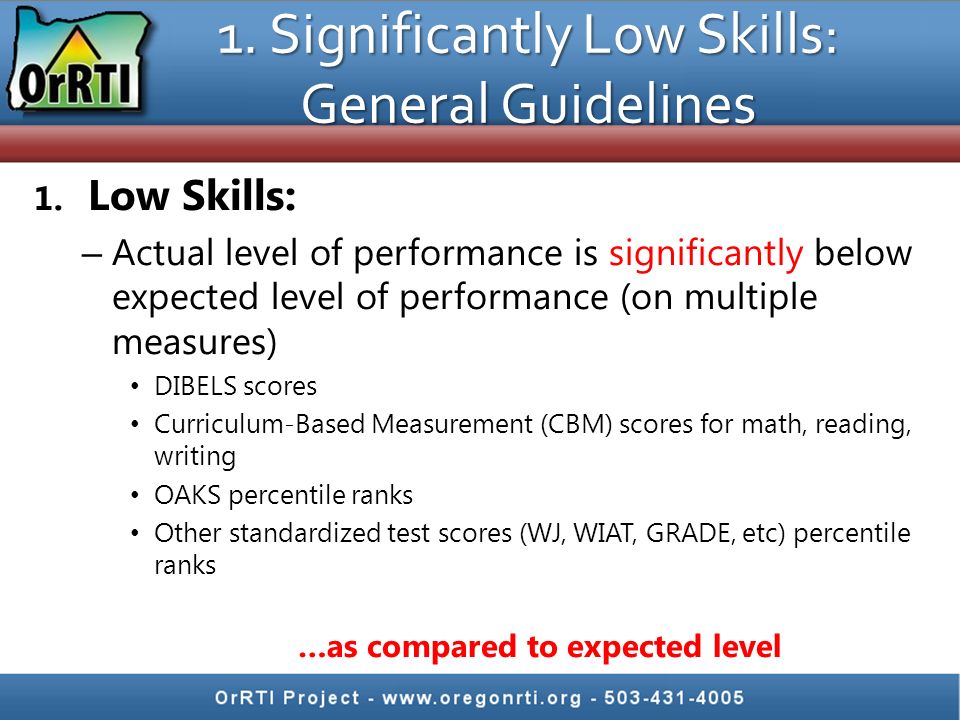 OrRTI

1. Significantly Low Skills: General Guidelines

1. Low Skills:

– Actual level of performance is significantly below expected level of performance (on multiple measures)

• DIBELS scores
• Curriculum-Based Measurement (CBM) scores for math, reading, writing
• OAKS percentile ranks
• Other standardized test scores (WJ, WIAT, GRADE, etc) percentile ranks

…as compared to expected level

OrRTI Project - www.oregonrti.org - 503-431-4005